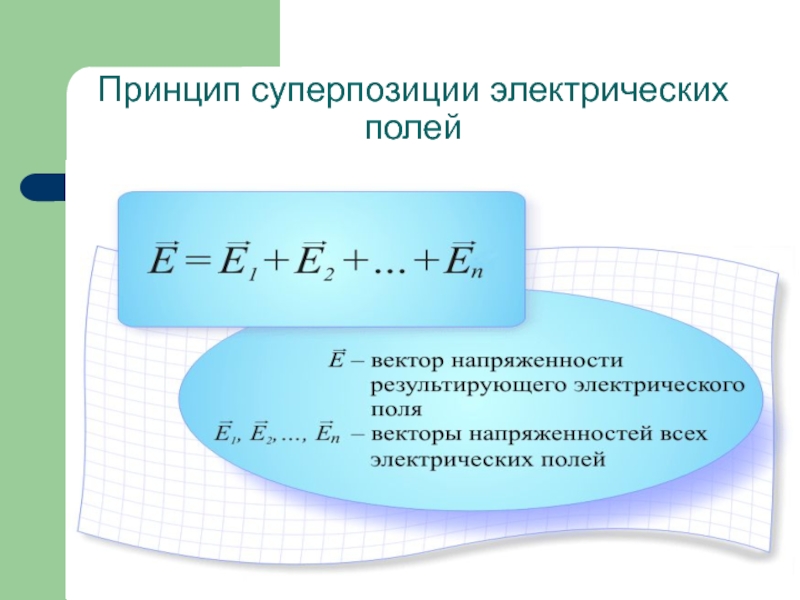 Принцип суперпозиции электрических полей

$\vec{E} = \vec{E}_1 + \vec{E}_2 + \ldots + \vec{E}_n$

$\vec{E}$ – вектор напряженности результирующего электрического поля

$\vec{E}_1, \vec{E}_2, \ldots, \vec{E}_n$ – векторы напряженностей всех электрических полей